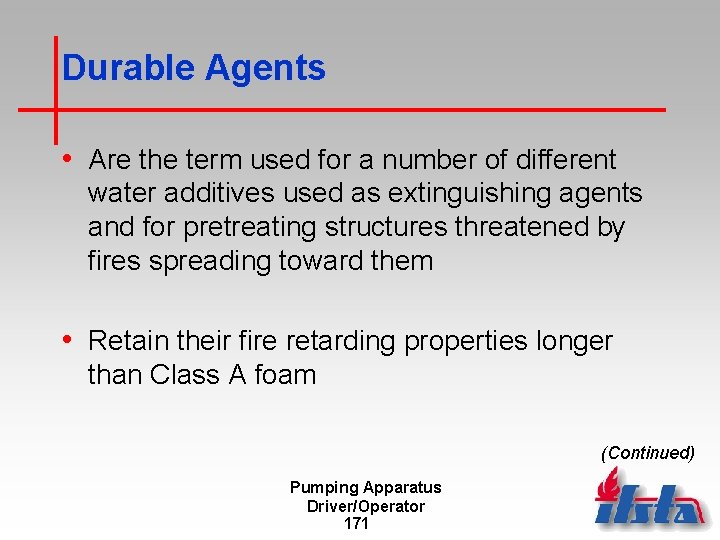 Durable Agents

• Are the term used for a number of different water additives used as extinguishing agents and for pretreating structures threatened by fires spreading toward them

• Retain their fire retarding properties longer than Class A foam

(Continued)

Pumping Apparatus Driver/Operator
171

ifsta